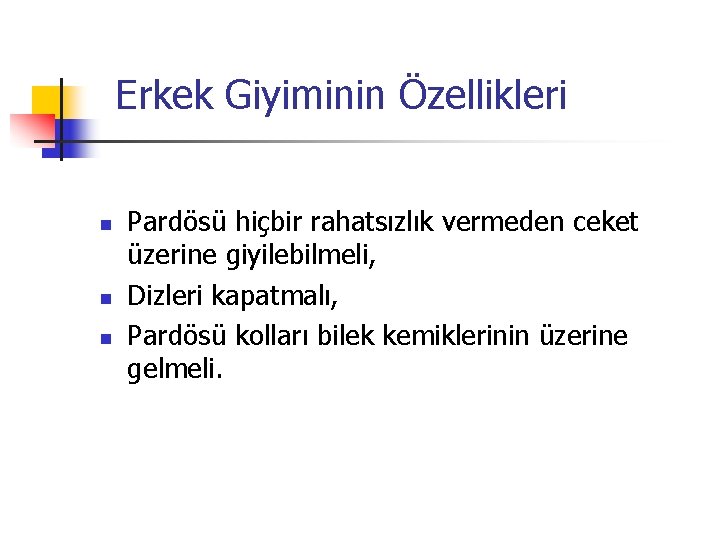 Erkek Giyiminin Özellikleri

- Pardösü hiçbir rahatsızlık vermeden ceket üzerine giyilebilmeli,
- Dizleri kapatmalı,
- Pardösü kolları bilek kemiklerinin üzerine gelmeli.